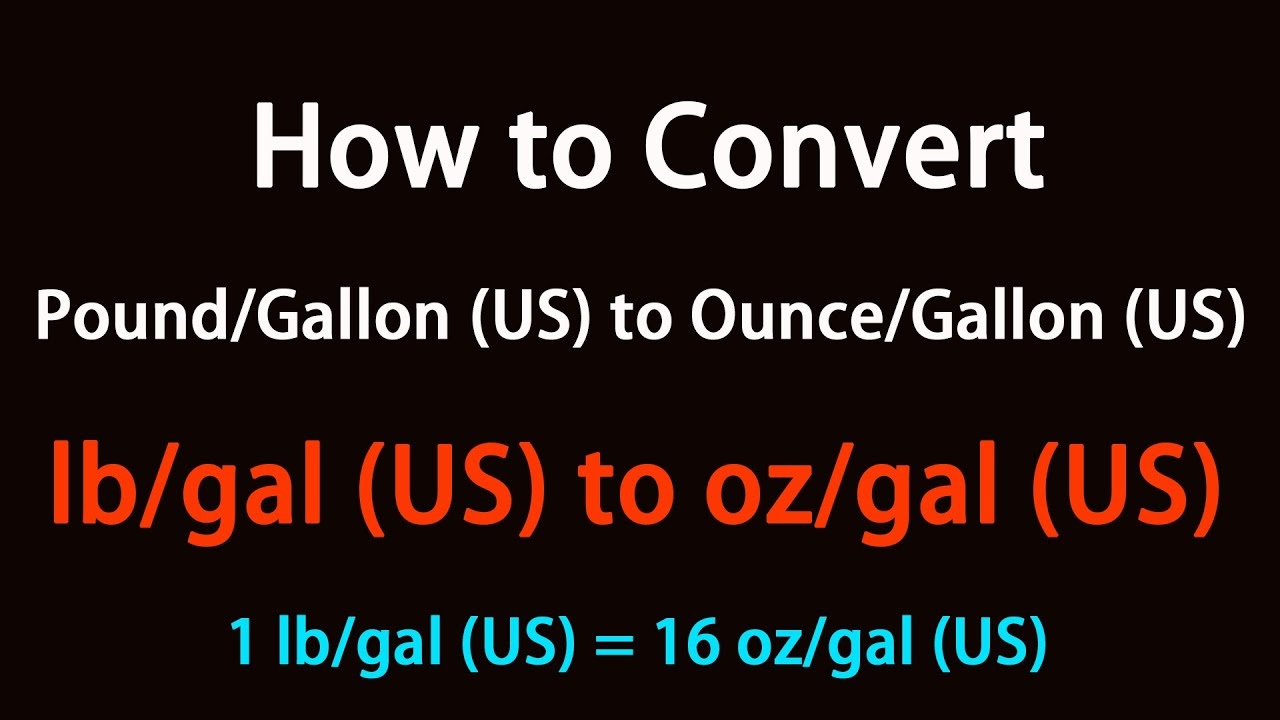 How to Convert

Pound/Gallon (US) to Ounce/Gallon (US)

lb/gal (US) to oz/gal (US)

1 lb/gal (US) = 16 oz/gal (US)